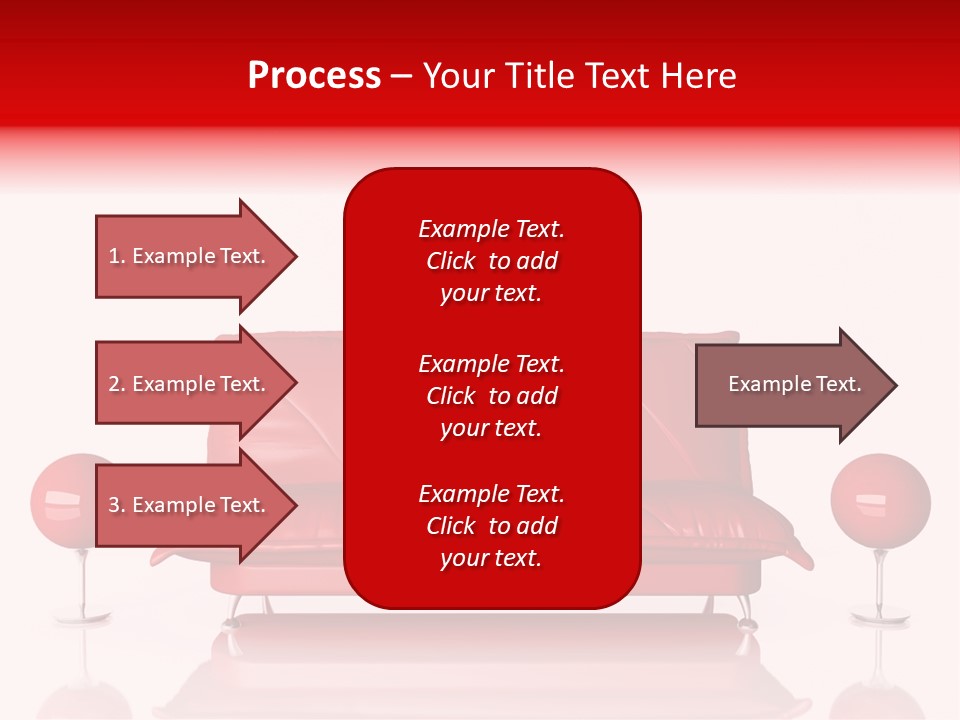 Process – Your Title Text Here

1. Example Text.

2. Example Text.

3. Example Text.

Example Text. Click to add your text.

Example Text. Click to add your text.

Example Text. Click to add your text.

Example Text.